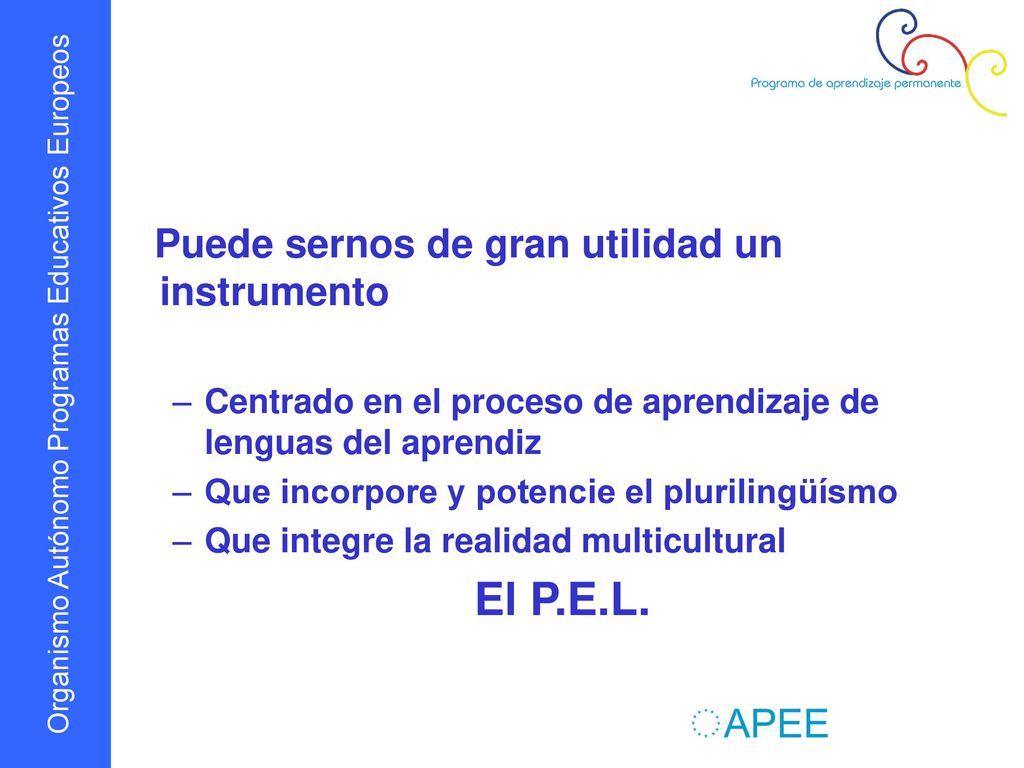 Organismo Autónomo Programas Educativos Europeos

Programa de aprendizaje permanente

Puede sernos de gran utilidad un instrumento

– Centrado en el proceso de aprendizaje de lenguas del aprendiz
– Que incorpore y potencie el plurilingüísmo
– Que integre la realidad multicultural

El P.E.L.

APEE